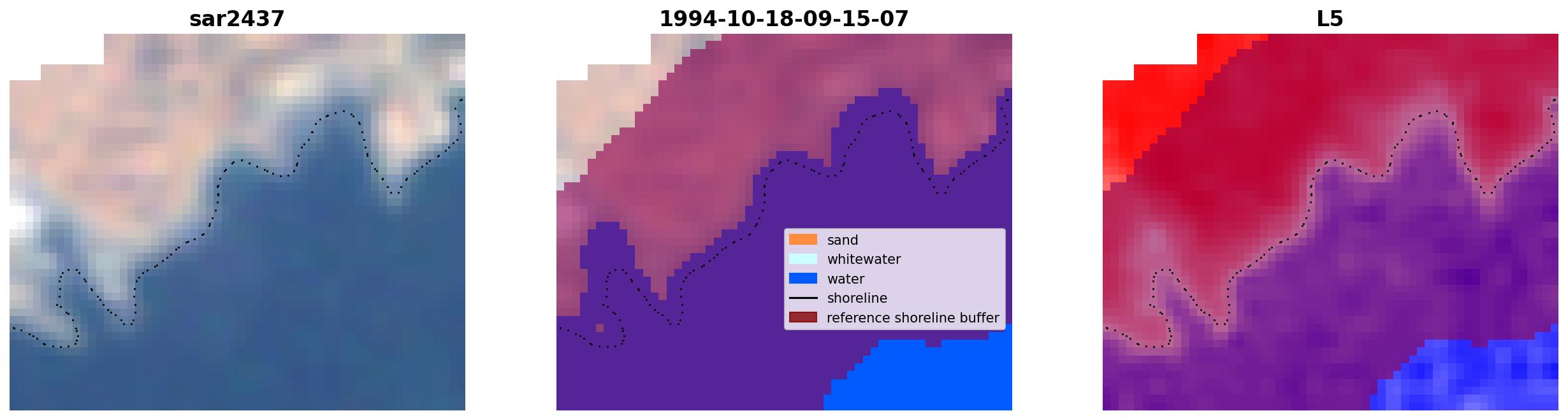 sar2437

1994-10-18-09-15-07

sand
whitewater
water
shoreline
reference shoreline buffer

L5